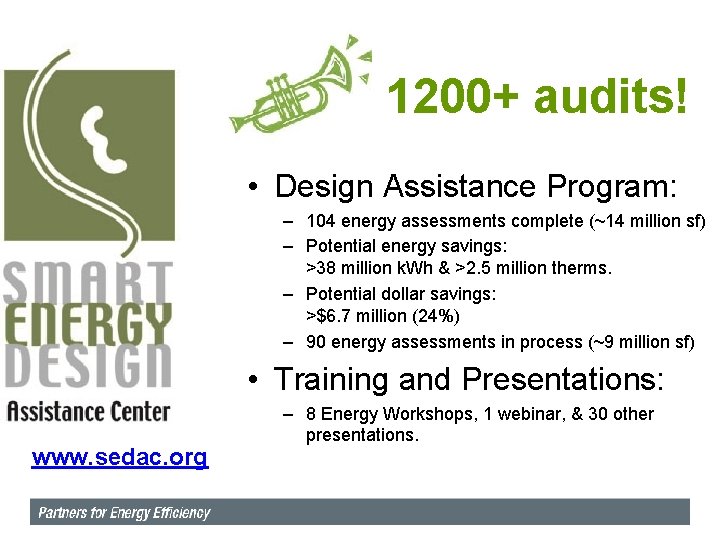 SMART ENERGY DESIGN Assistance Center

www.sedac.org

1200+ audits!

• Design Assistance Program:
– 104 energy assessments complete (~14 million sf)
– Potential energy savings: >38 million kWh & >2.5 million therms.
– Potential dollar savings: >$6.7 million (24%)
– 90 energy assessments in process (~9 million sf)

• Training and Presentations:
– 8 Energy Workshops, 1 webinar, & 30 other presentations.

Partners for Energy Efficiency